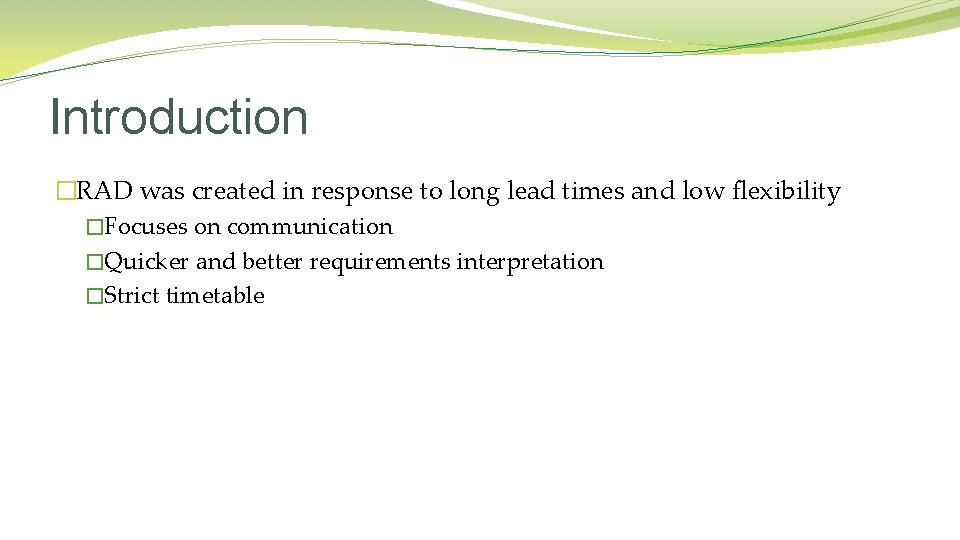 Introduction

�RAD was created in response to long lead times and low flexibility

�Focuses on communication

�Quicker and better requirements interpretation

�Strict timetable